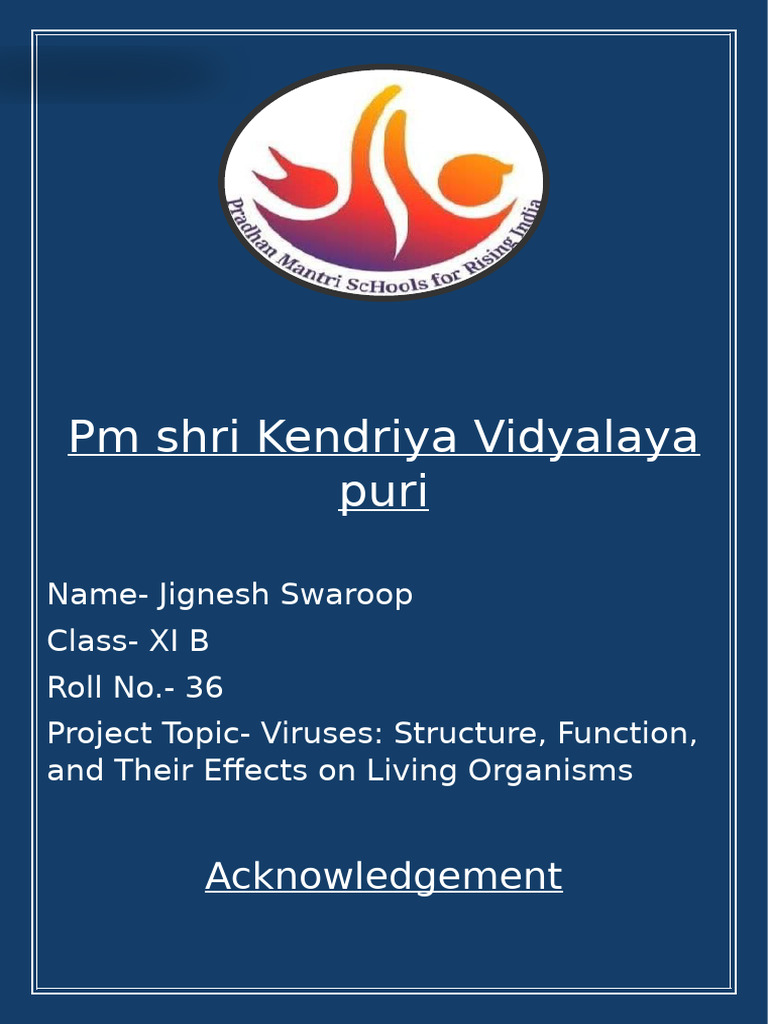 Pradhan Mantri ScHools for Rising India

Pm shri Kendriya Vidyalaya puri

Name- Jignesh Swaroop
Class- XI B
Roll No.- 36
Project Topic- Viruses: Structure, Function, and Their Effects on Living Organisms

Acknowledgement